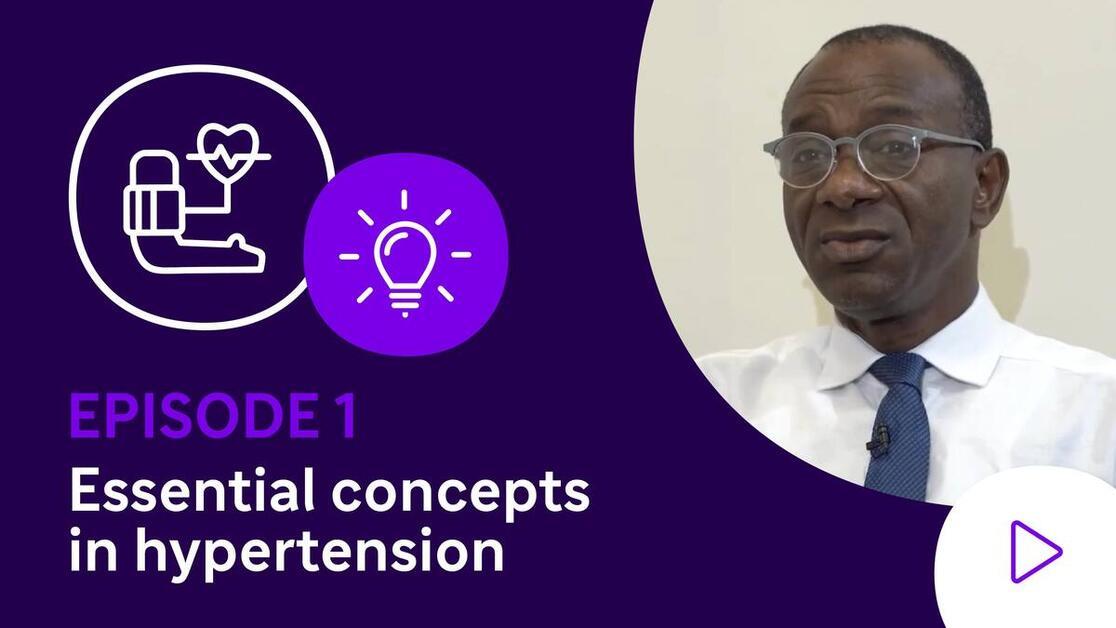 EPISODE 1
Essential concepts in hypertension